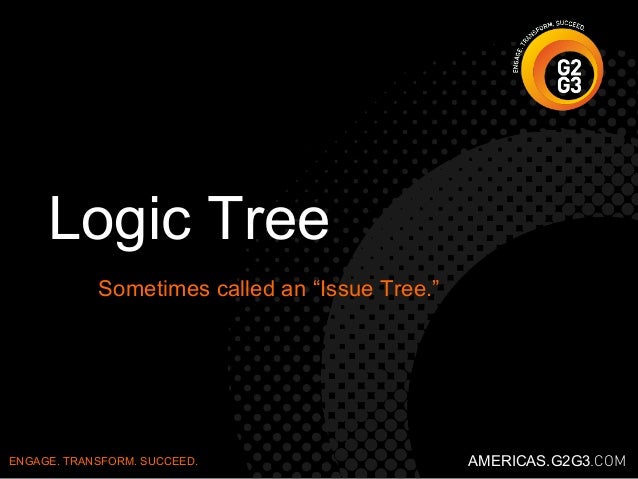 ENGAGE. TRANSFORM. SUCCEED.
G2
G3

Logic Tree

Sometimes called an “Issue Tree.”

ENGAGE. TRANSFORM. SUCCEED.

AMERICAS.G2G3.COM